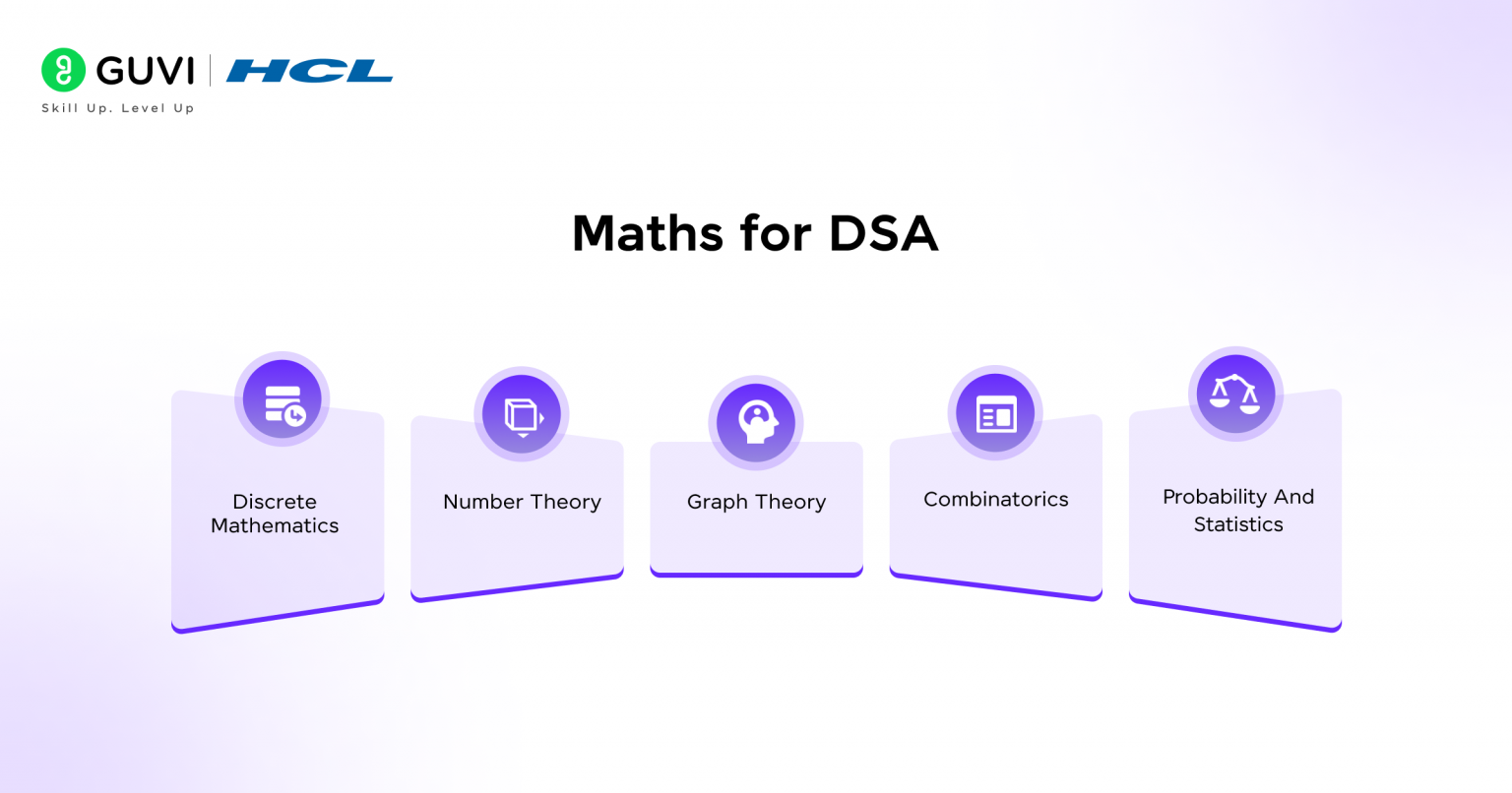 GUVI | HCL
Skill Up. Level Up

Maths for DSA

Discrete Mathematics

Number Theory

Graph Theory

Combinatorics

Probability And Statistics